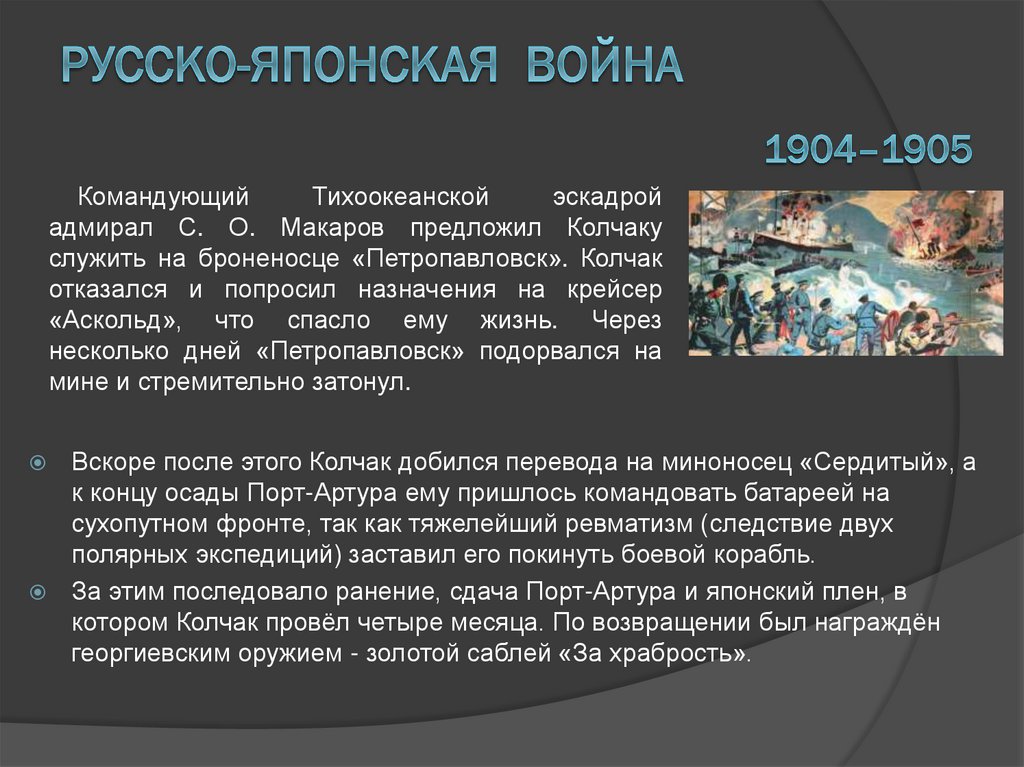 РУССКО-ЯПОНСКАЯ ВОЙНА

1904–1905

Командующий Тихоокеанской эскадрой адмирал С. О. Макаров предложил Колчаку служить на броненосце «Петропавловск». Колчак отказался и попросил назначения на крейсер «Аскольд», что спасло ему жизнь. Через несколько дней «Петропавловск» подорвался на мине и стремительно затонул.

Вскоре после этого Колчак добился перевода на миноносец «Сердитый», а к концу осады Порт-Артура ему пришлось командовать батареей на сухопутном фронте, так как тяжелейший ревматизм (следствие двух полярных экспедиций) заставил его покинуть боевой корабль.

За этим последовало ранение, сдача Порт-Артура и японский плен, в котором Колчак провёл четыре месяца. По возвращении был награждён георгиевским оружием - золотой саблей «За храбрость».